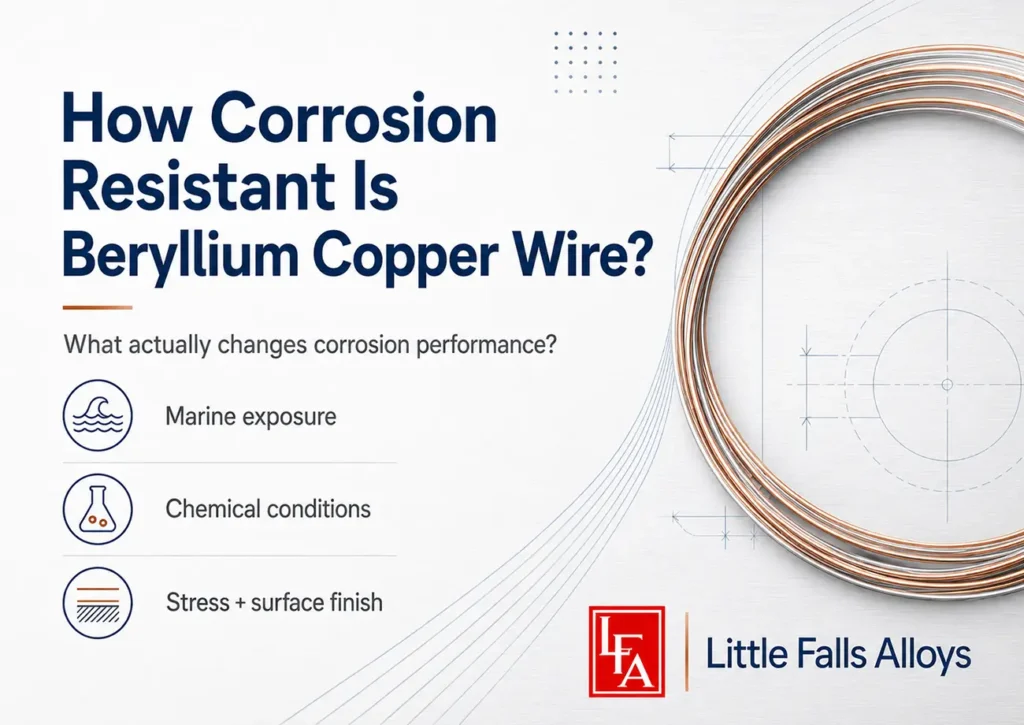 How Corrosion Resistant Is Beryllium Copper Wire?

What actually changes corrosion performance?

Marine exposure

Chemical conditions

Stress + surface finish

LFA

Little Falls Alloys